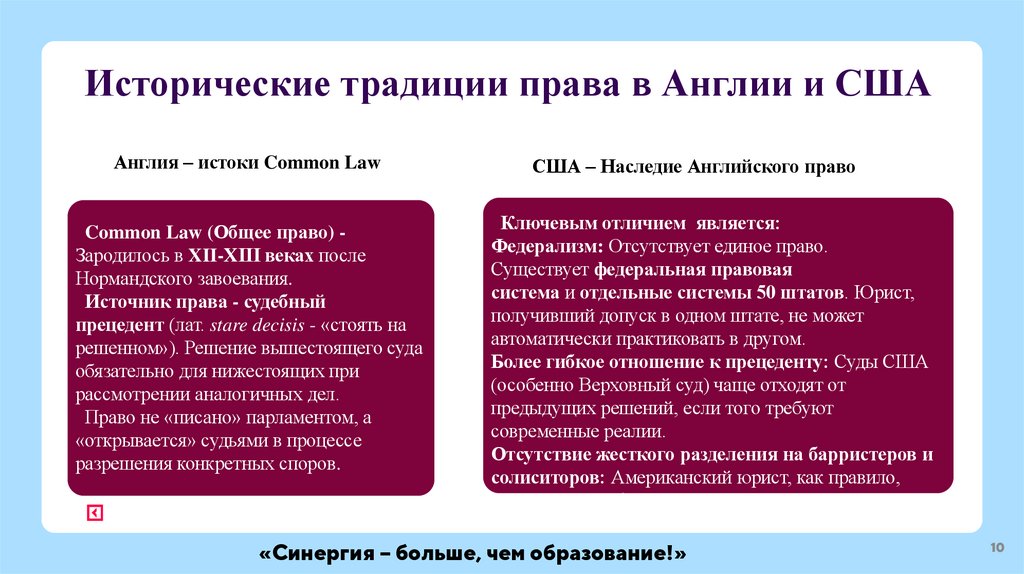 Исторические традиции права в Англии и США

Англия – истоки Common Law

Common Law (Общее право) - Зародилось в XII-XIII веках после Нормандского завоевания.

Источник права - судебный прецедент (лат. stare decisis - «стоять на решенном»). Решение вышестоящего суда обязательно для нижестоящих при рассмотрении аналогичных дел.

Право не «писано» парламентом, а «открывается» судьями в процессе разрешения конкретных споров.

США – Наследие Английского право

Ключевым отличием является:
Федерализм: Отсутствует единое право. Существует федеральная правовая система и отдельные системы 50 штатов. Юрист, получивший допуск в одном штате, не может автоматически практиковать в другом.
Более гибкое отношение к прецеденту: Суды США (особенно Верховный суд) чаще отходят от предыдущих решений, если того требуют современные реалии.
Отсутствие жесткого разделения на барристеров и солиситоров: Американский юрист, как правило,

«Синергия – больше, чем образование!»

10